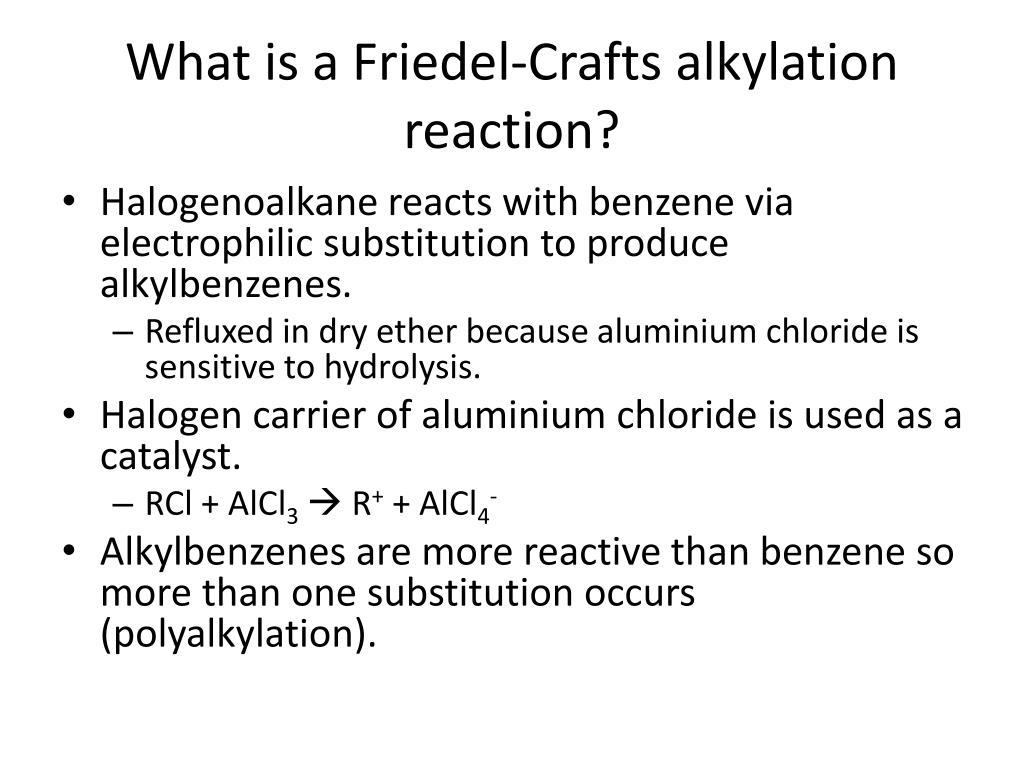 What is a Friedel-Crafts alkylation reaction?

• Halogenoalkane reacts with benzene via electrophilic substitution to produce alkylbenzenes.
– Refluxed in dry ether because aluminium chloride is sensitive to hydrolysis.
• Halogen carrier of aluminium chloride is used as a catalyst.
– $RCl + AlCl_3 \rightarrow R^+ + AlCl_4^-$
• Alkylbenzenes are more reactive than benzene so more than one substitution occurs (polyalkylation).